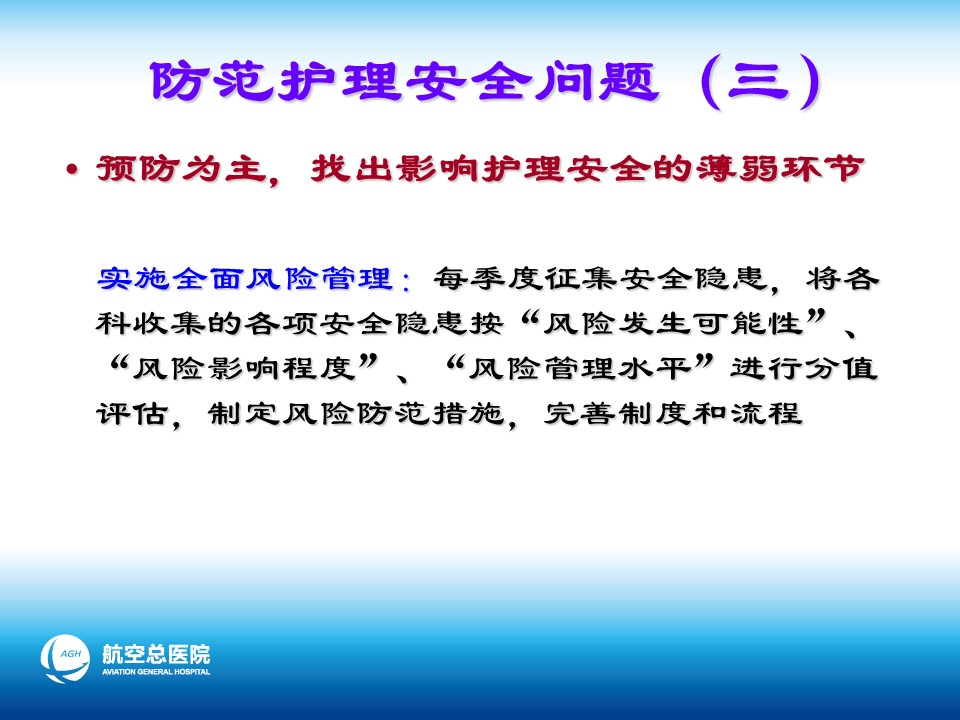 防范护理安全问题（三）

• 预防为主，找出影响护理安全的薄弱环节

实施全面风险管理：每季度征集安全隐患，将各科收集的各项安全隐患按“风险发生可能性”、“风险影响程度”、“风险管理水平”进行分值评估，制定风险防范措施，完善制度和流程

AGH 航空总医院 AVIATION GENERAL HOSPITAL